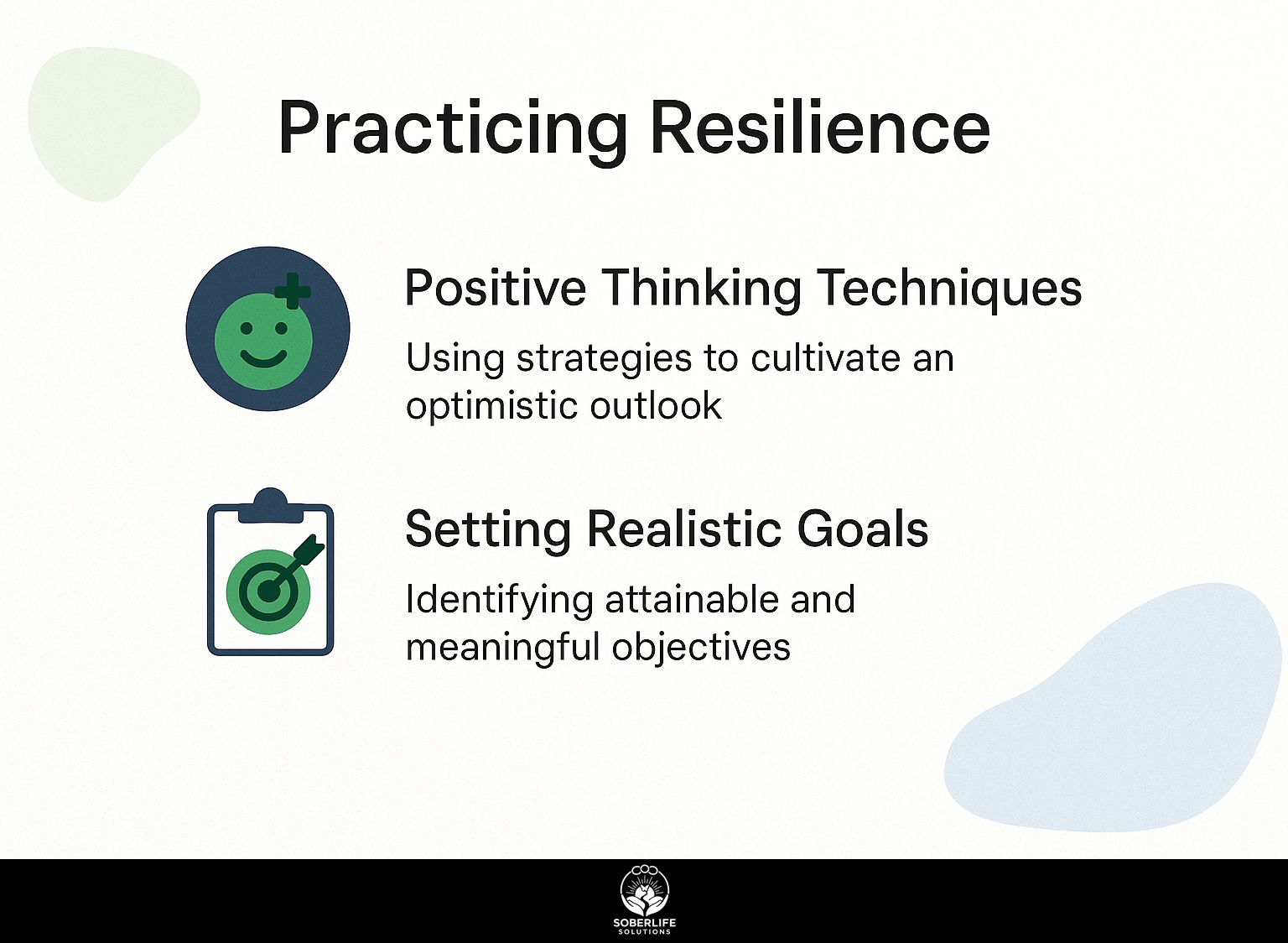 Practicing Resilience

Positive Thinking Techniques

Using strategies to cultivate an optimistic outlook

Setting Realistic Goals

Identifying attainable and meaningful objectives

SOBERLIFE
SOLUTIONS